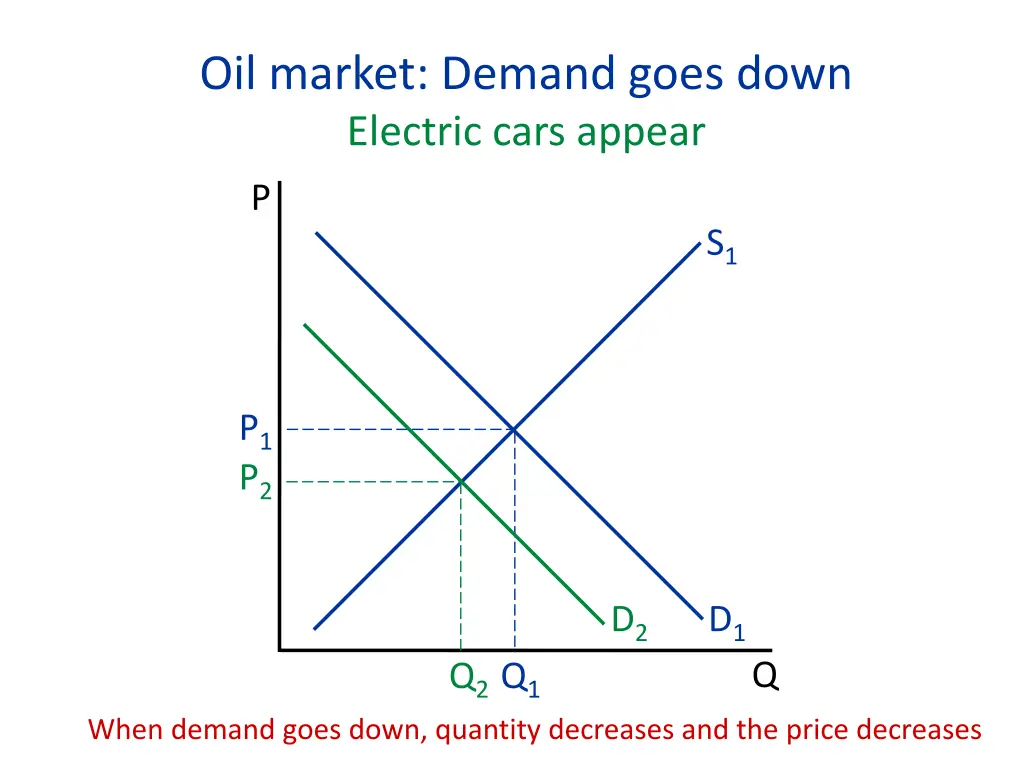 Oil market: Demand goes down
Electric cars appear

P
$S_1$
$P_1$
$P_2$
$D_2$
$D_1$
$Q_2$ $Q_1$
Q

When demand goes down, quantity decreases and the price decreases